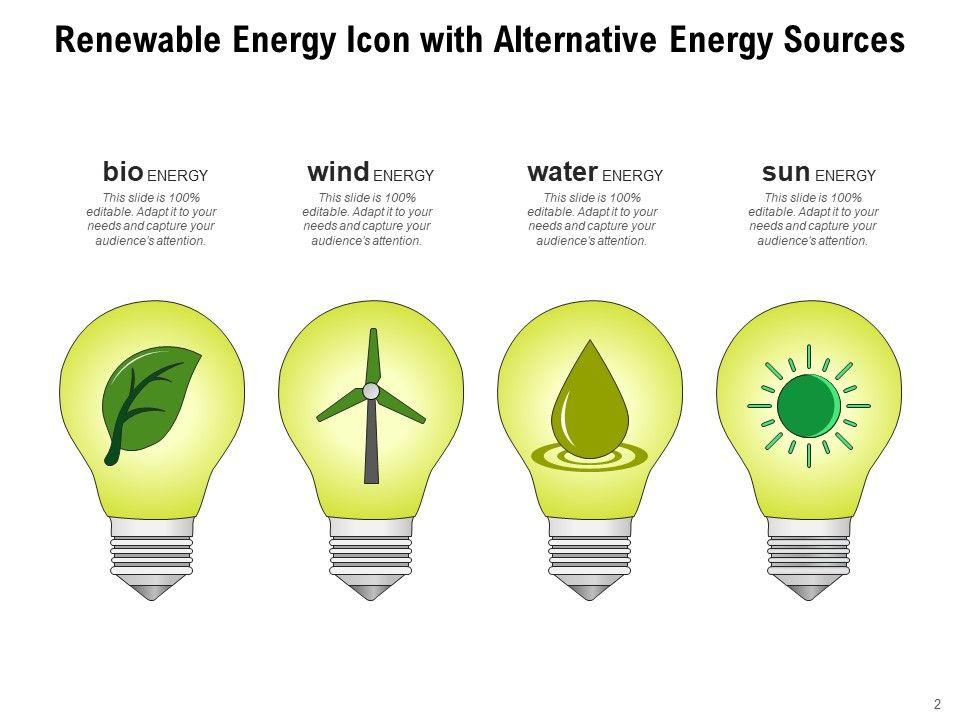 Renewable Energy Icon with Alternative Energy Sources

bio ENERGY
This slide is 100% editable. Adapt it to your needs and capture your audience's attention.

wind ENERGY
This slide is 100% editable. Adapt it to your needs and capture your audience's attention.

water ENERGY
This slide is 100% editable. Adapt it to your needs and capture your audience's attention.

sun ENERGY
This slide is 100% editable. Adapt it to your needs and capture your audience's attention.

2